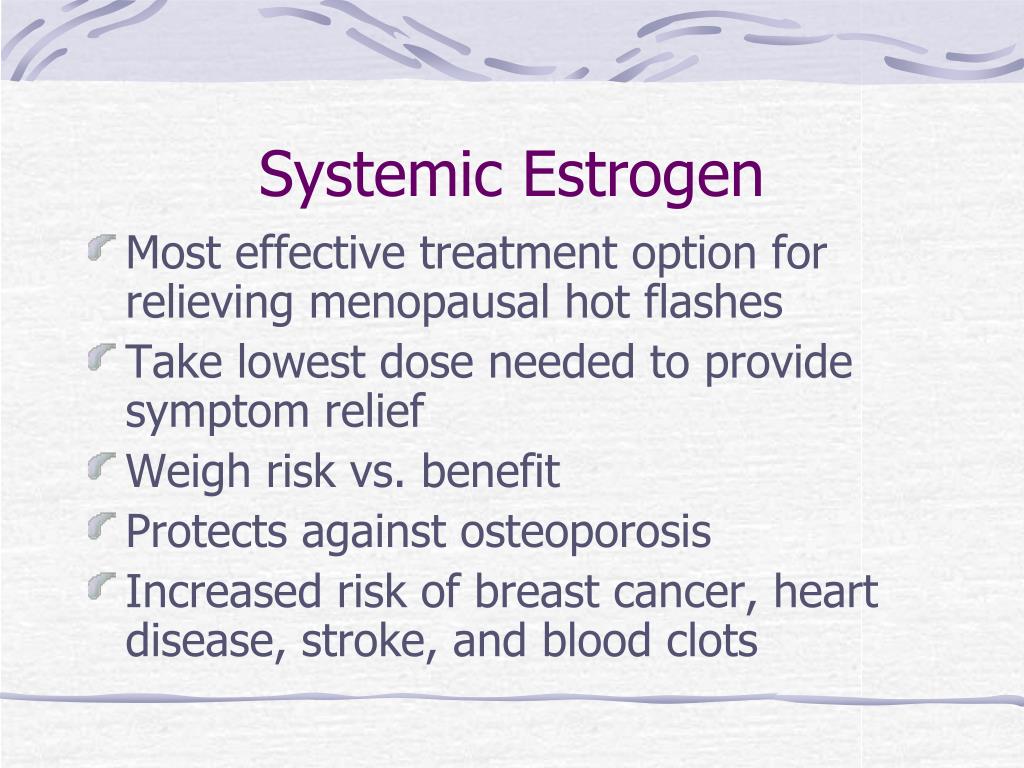 Systemic Estrogen

Most effective treatment option for relieving menopausal hot flashes

Take lowest dose needed to provide symptom relief

Weigh risk vs. benefit

Protects against osteoporosis

Increased risk of breast cancer, heart disease, stroke, and blood clots